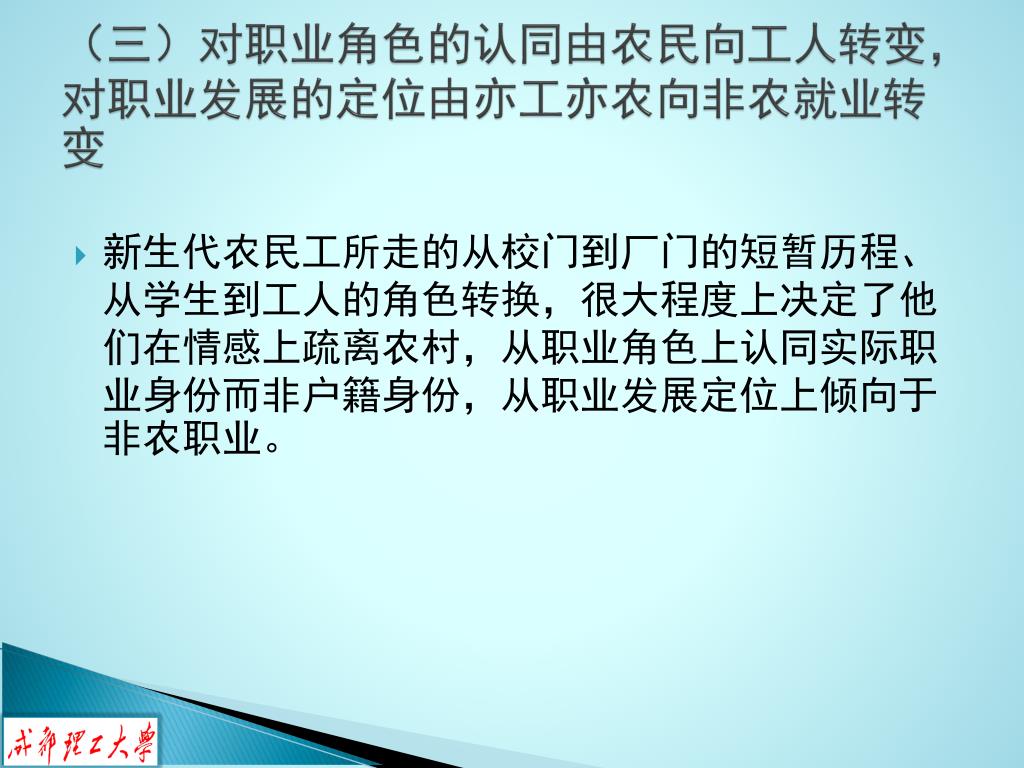 （三）对职业角色的认同由农民向工人转变，对职业发展的定位由亦工亦农向非农就业转变

新生代农民工所走的从校门到厂门的短暂历程、从学生到工人的角色转换，很大程度上决定了他们在情感上疏离农村，从职业角色上认同实际职业身份而非户籍身份，从职业发展定位上倾向于非农职业。

成都理工大學